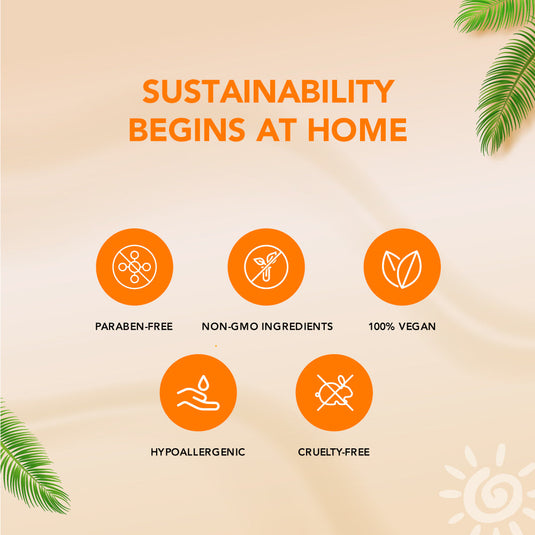 SUSTAINABILITY BEGINS AT HOME

PARABEN-FREE

NON-GMO INGREDIENTS

100% VEGAN

HYPOALLERGENIC

CRUELTY-FREE